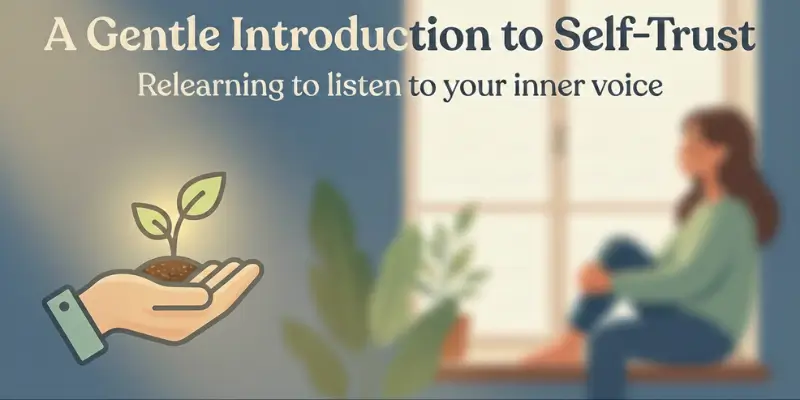 A Gentle Introduction to Self-Trust

Relearning to listen to your inner voice